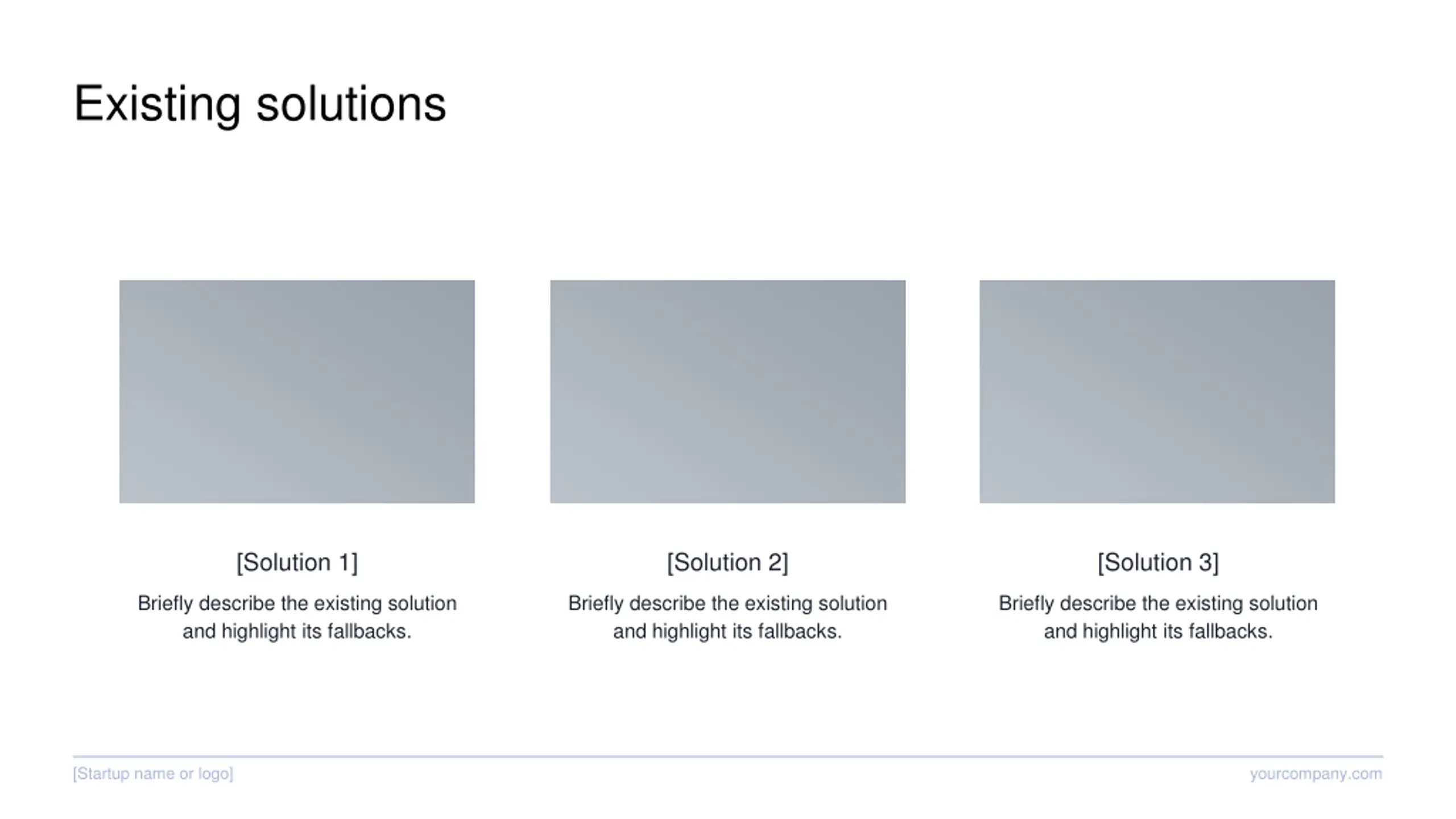 Existing solutions

[Solution 1]

Briefly describe the existing solution and highlight its fallbacks.

[Solution 2]

Briefly describe the existing solution and highlight its fallbacks.

[Solution 3]

Briefly describe the existing solution and highlight its fallbacks.

[Startup name or logo]

yourcompany.com